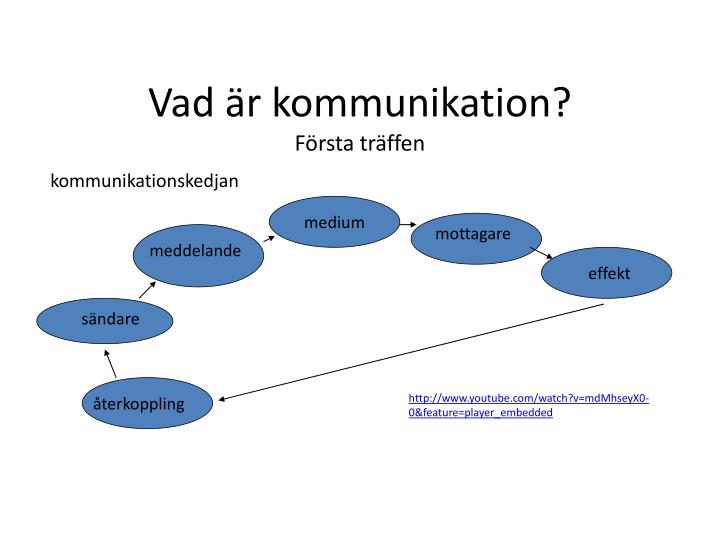 Vad är kommunikation?
Första träffen

kommunikationskedjan

sändare

meddelande

medium

mottagare

effekt

återkoppling

http://www.youtube.com/watch?v=mdMhseyX0-0&feature=player_embedded